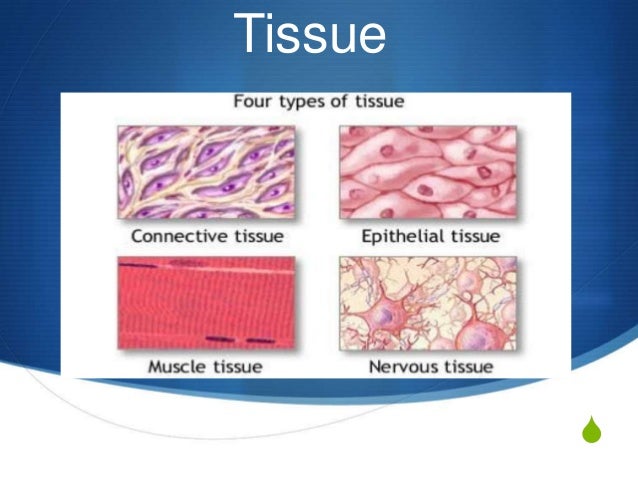 Tissue

Four types of tissue

Connective tissue

Epithelial tissue

Muscle tissue

Nervous tissue